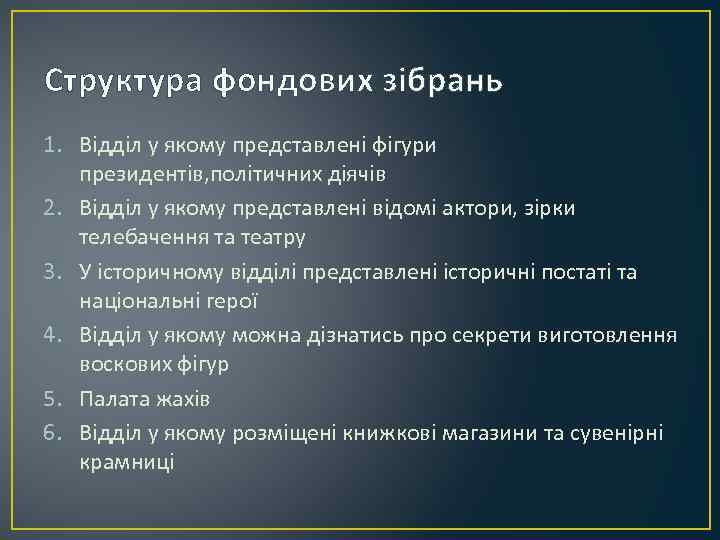 Структура фондових зібрань

1. Відділ у якому представлені фігури президентів,політичних діячів
2. Відділ у якому представлені відомі актори, зірки телебачення та театру
3. У історичному відділі представлені історичні постаті та національні герої
4. Відділ у якому можна дізнатись про секрети виготовлення воскових фігур
5. Палата жахів
6. Відділ у якому розміщені книжкові магазини та сувенірні крамниці